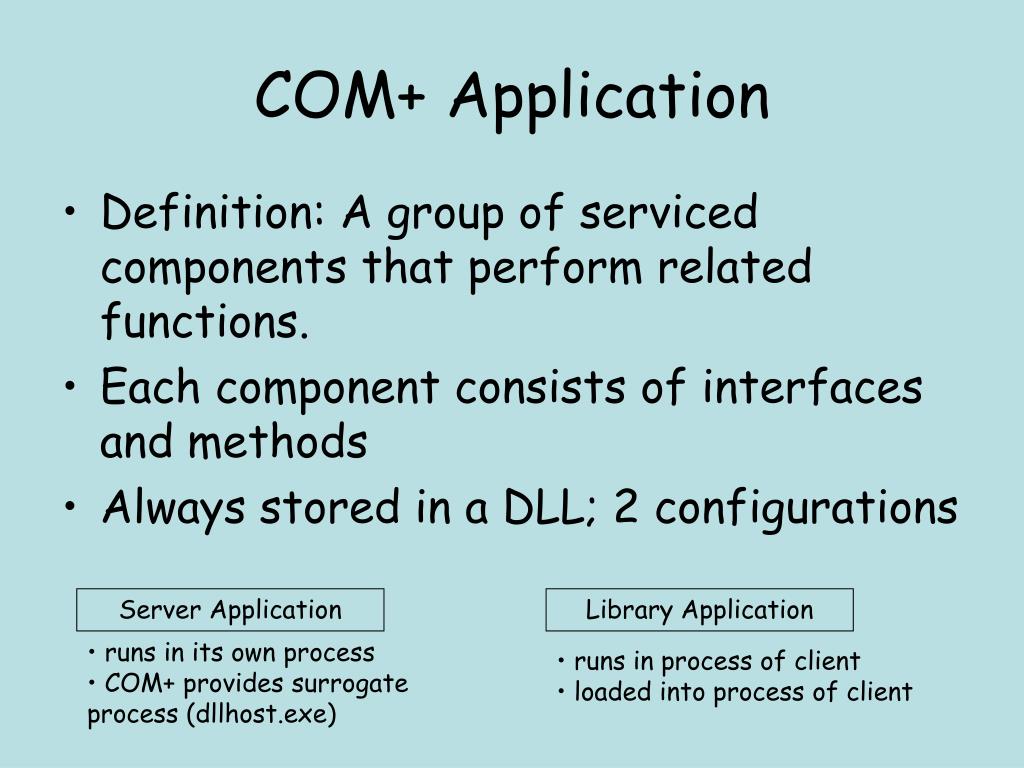 COM+ Application

• Definition: A group of serviced components that perform related functions.
• Each component consists of interfaces and methods
• Always stored in a DLL; 2 configurations

Server Application

• runs in its own process
• COM+ provides surrogate process (dllhost.exe)

Library Application

• runs in process of client
• loaded into process of client